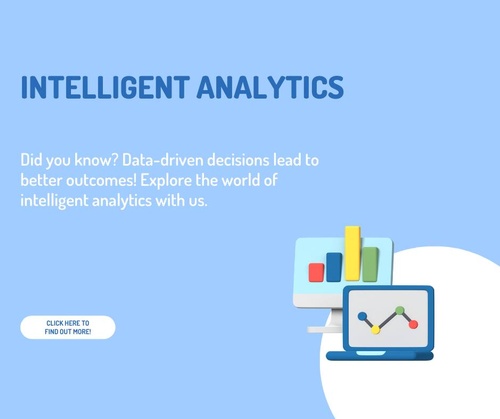 INTELLIGENT ANALYTICS

Did you know? Data-driven decisions lead to better outcomes! Explore the world of intelligent analytics with us.

CLICK HERE TO FIND OUT MORE!